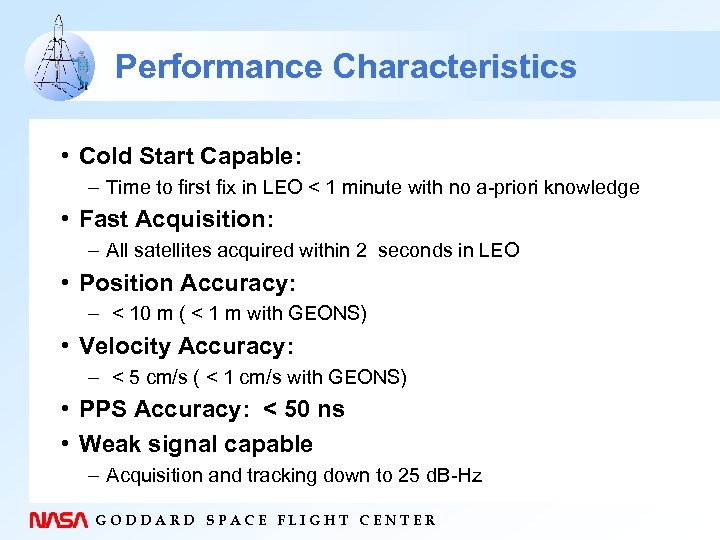 Performance Characteristics

• Cold Start Capable:
– Time to first fix in LEO < 1 minute with no a-priori knowledge

• Fast Acquisition:
– All satellites acquired within 2 seconds in LEO

• Position Accuracy:
– < 10 m ( < 1 m with GEONS)

• Velocity Accuracy:
– < 5 cm/s ( < 1 cm/s with GEONS)

• PPS Accuracy: < 50 ns

• Weak signal capable
– Acquisition and tracking down to 25 dB-Hz

NASA GODDARD SPACE FLIGHT CENTER